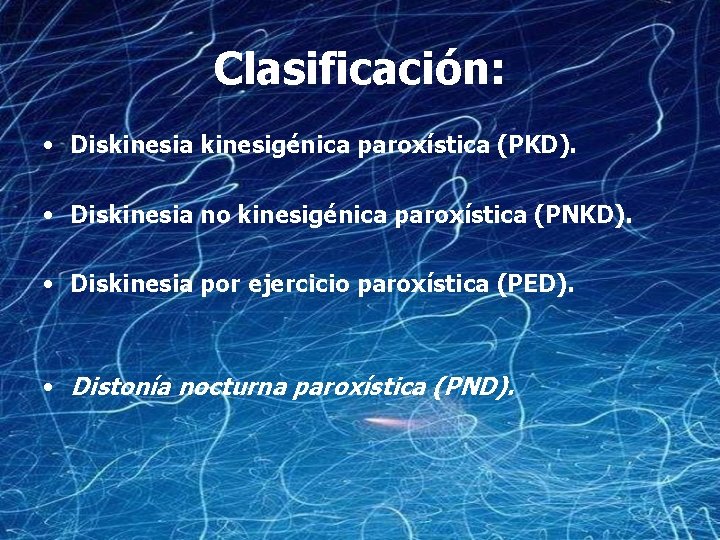 Clasificación:

• Diskinesia kinesigénica paroxística (PKD).

• Diskinesia no kinesigénica paroxística (PNKD).

• Diskinesia por ejercicio paroxística (PED).

• Distonía nocturna paroxística (PND).